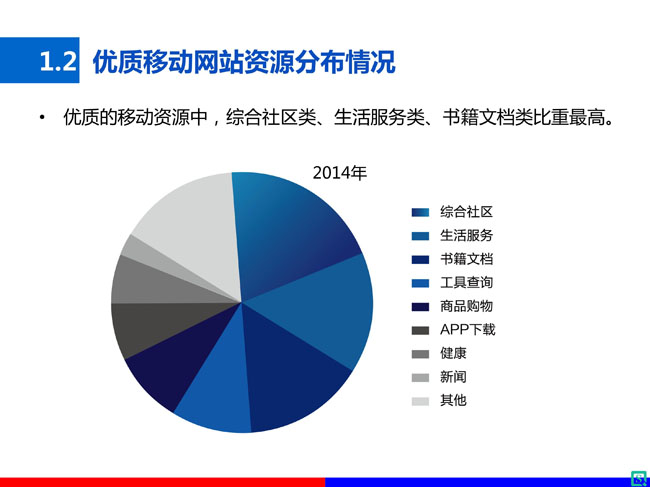 1.2 优质移动网站资源分布情况

• 优质的移动资源中，综合社区类、生活服务类、书籍文档类比重最高。

2014年

综合社区
生活服务
书籍文档
工具查询
商品购物
APP下载
健康
新闻
其他